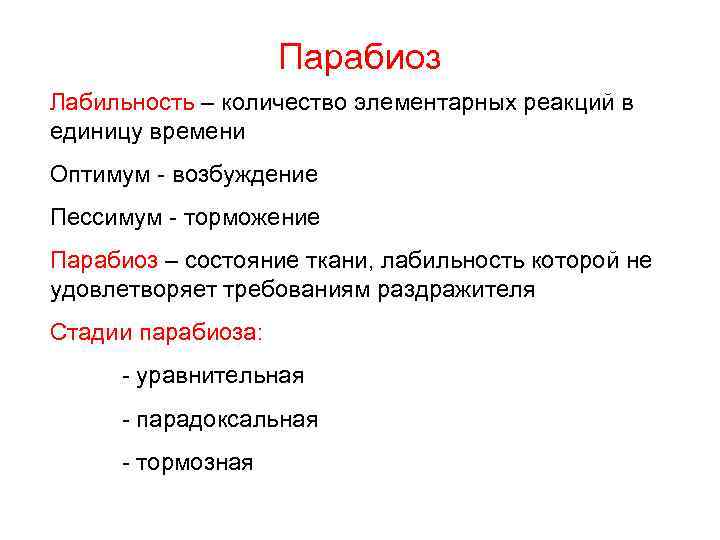 Парабиоз

Лабильность – количество элементарных реакций в единицу времени

Оптимум - возбуждение

Пессимум - торможение

Парабиоз – состояние ткани, лабильность которой не удовлетворяет требованиям раздражителя

Стадии парабиоза:

- уравнительная

- парадоксальная

- тормозная